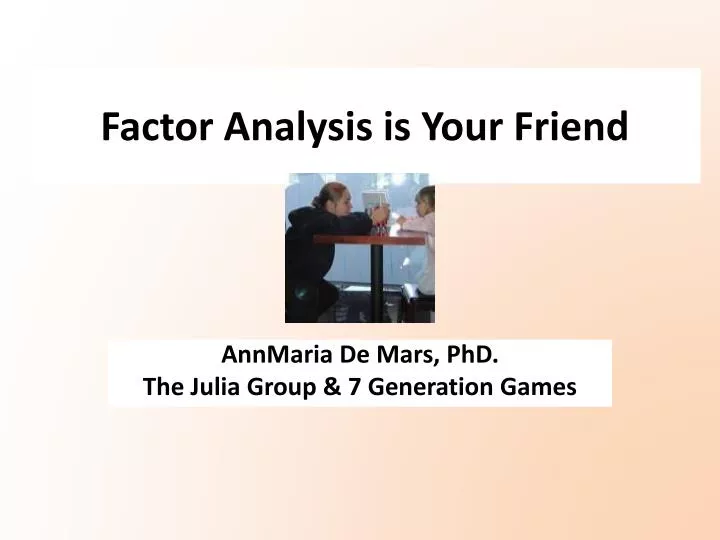 Factor Analysis is Your Friend

AnnMaria De Mars, PhD.
The Julia Group & 7 Generation Games